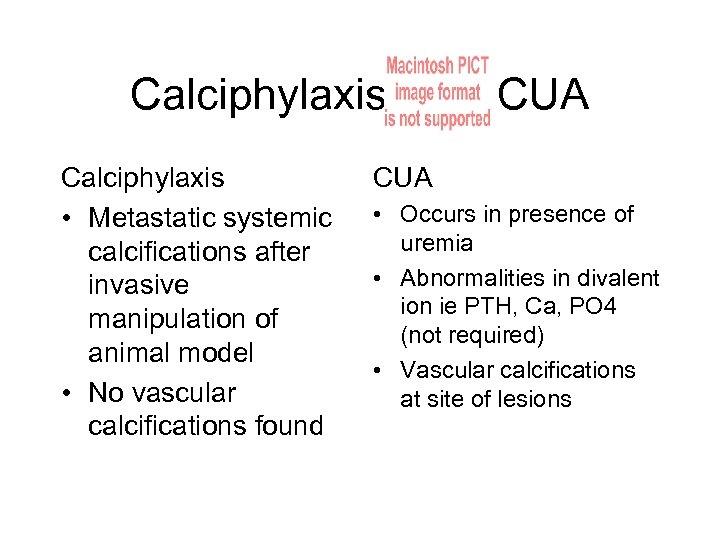 Calciphylaxis Macintosh PICT image format is not supported CUA

Calciphylaxis
• Metastatic systemic calcifications after invasive manipulation of animal model
• No vascular calcifications found

CUA
• Occurs in presence of uremia
• Abnormalities in divalent ion ie PTH, Ca, PO4 (not required)
• Vascular calcifications at site of lesions